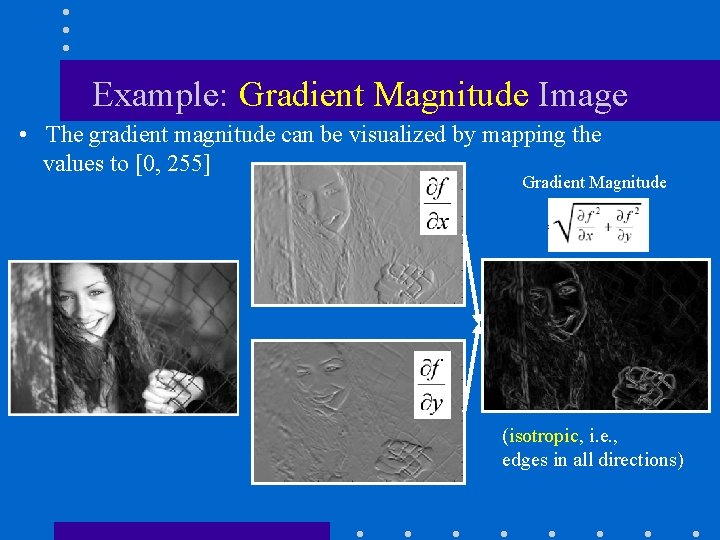 Example: Gradient Magnitude Image

• The gradient magnitude can be visualized by mapping the values to [0, 255]

$\frac{\partial f}{\partial x}$

$\frac{\partial f}{\partial y}$

Gradient Magnitude

$\sqrt{\frac{\partial f}{\partial x}^2 + \frac{\partial f}{\partial y}^2}$

(isotropic, i.e., edges in all directions)